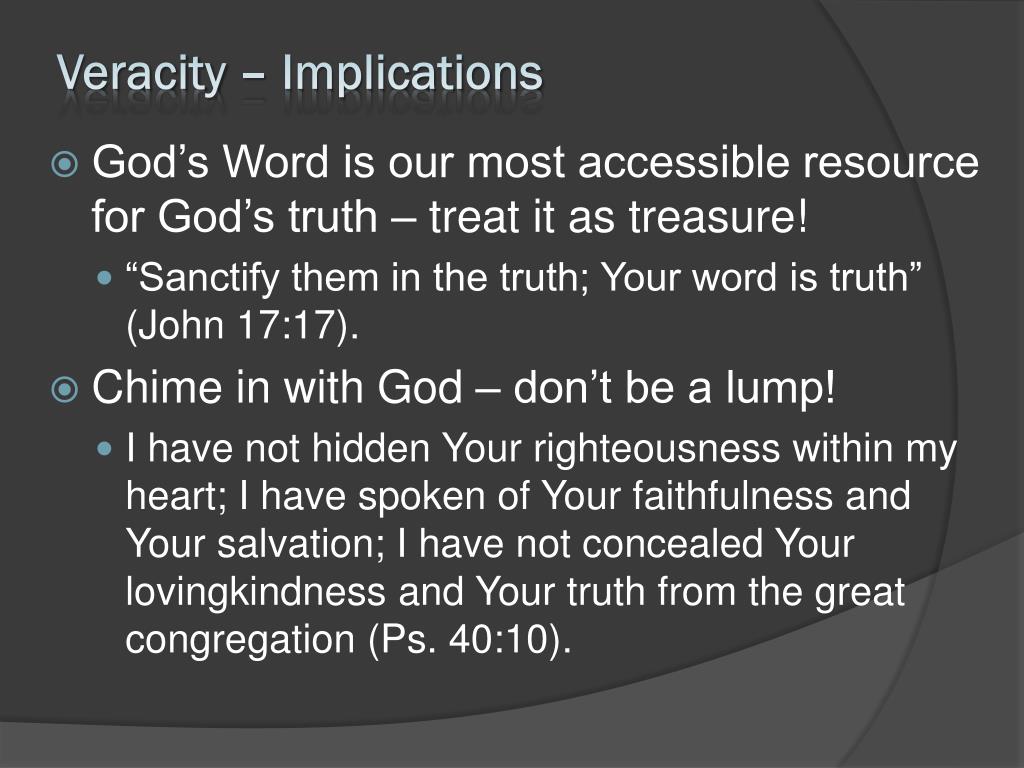 Veracity – Implications

God’s Word is our most accessible resource for God’s truth – treat it as treasure!

“Sanctify them in the truth; Your word is truth” (John 17:17).

Chime in with God – don’t be a lump!

I have not hidden Your righteousness within my heart; I have spoken of Your faithfulness and Your salvation; I have not concealed Your lovingkindness and Your truth from the great congregation (Ps. 40:10).